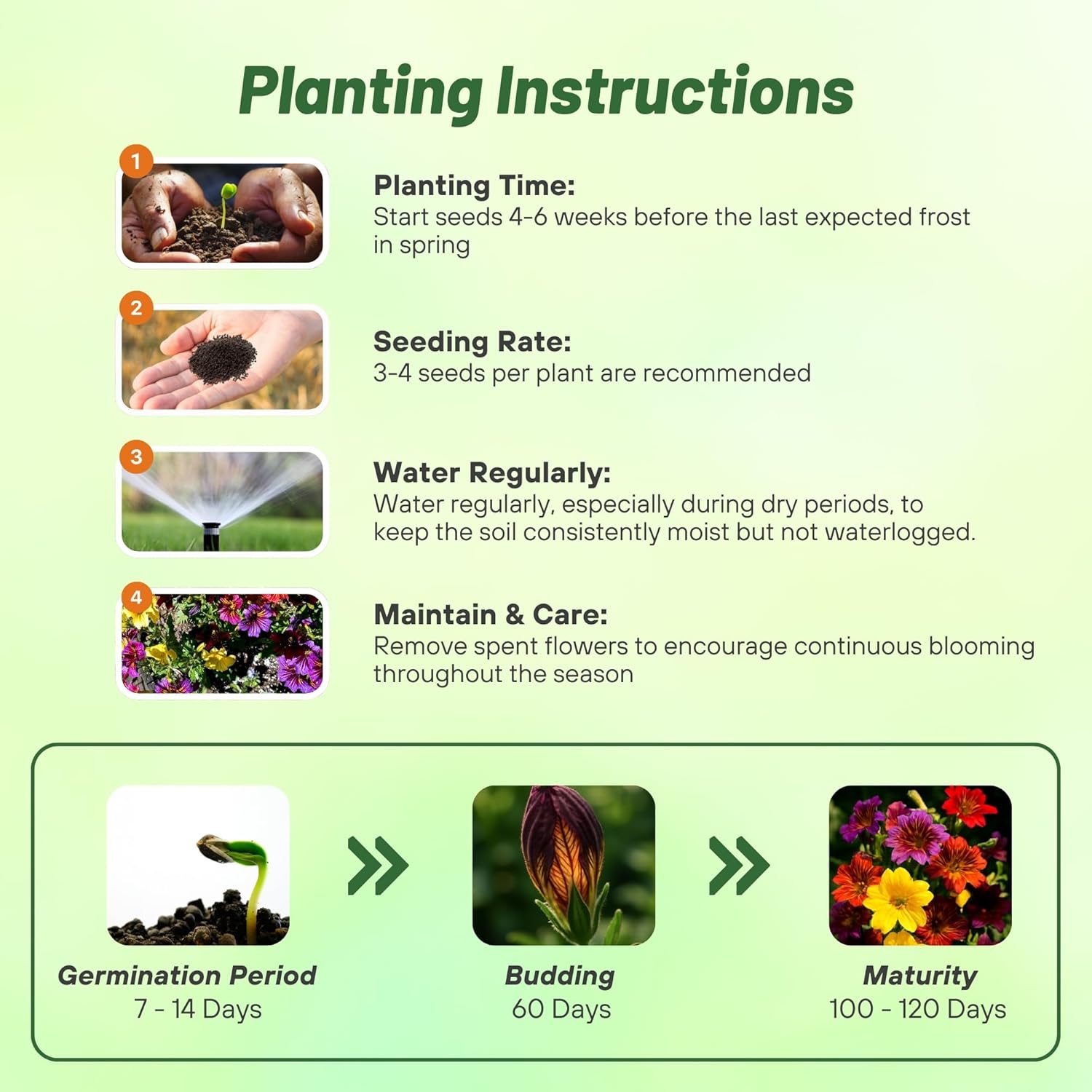 Planting Instructions

1

Planting Time:
Start seeds 4-6 weeks before the last expected frost in spring

2

Seeding Rate:
3-4 seeds per plant are recommended

3

Water Regularly:
Water regularly, especially during dry periods, to keep the soil consistently moist but not waterlogged.

4

Maintain & Care:
Remove spent flowers to encourage continuous blooming throughout the season

Germination Period
7 - 14 Days

Budding
60 Days

Maturity
100 - 120 Days